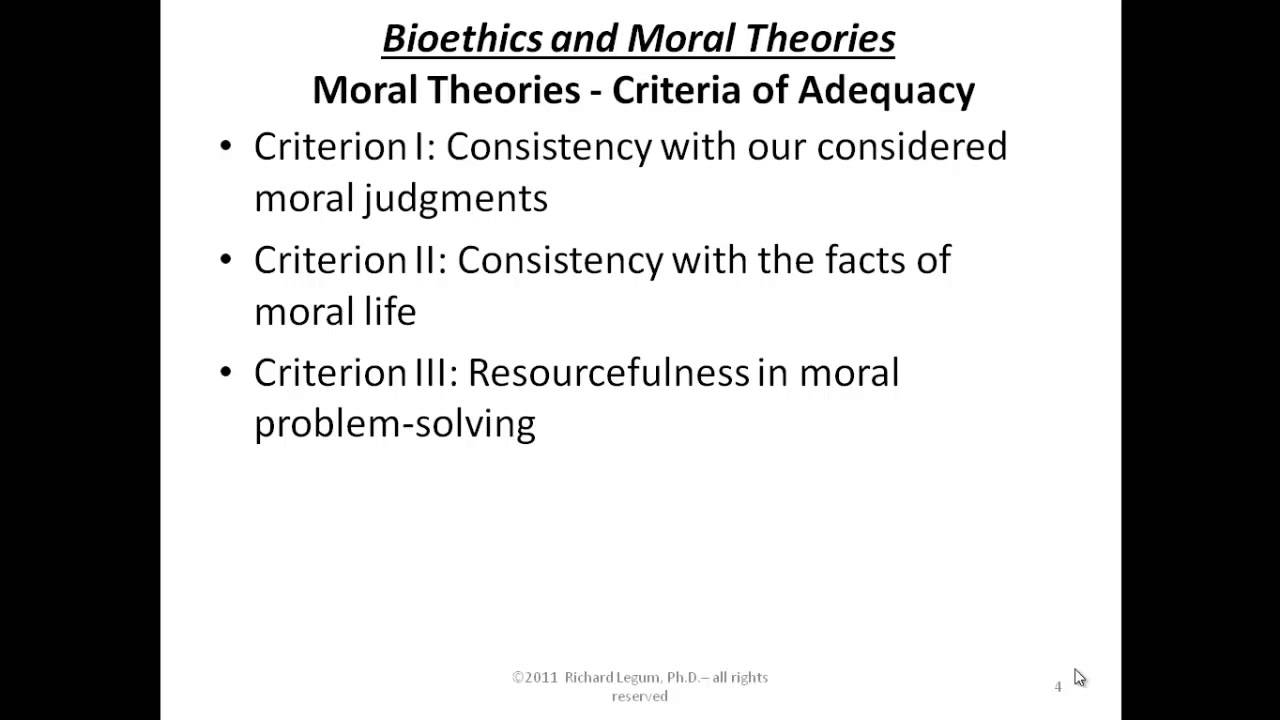 Bioethics and Moral Theories

Moral Theories - Criteria of Adequacy

• Criterion I: Consistency with our considered moral judgments

• Criterion II: Consistency with the facts of moral life

• Criterion III: Resourcefulness in moral problem-solving

©2011 Richard Legum, Ph.D.– all rights reserved

4